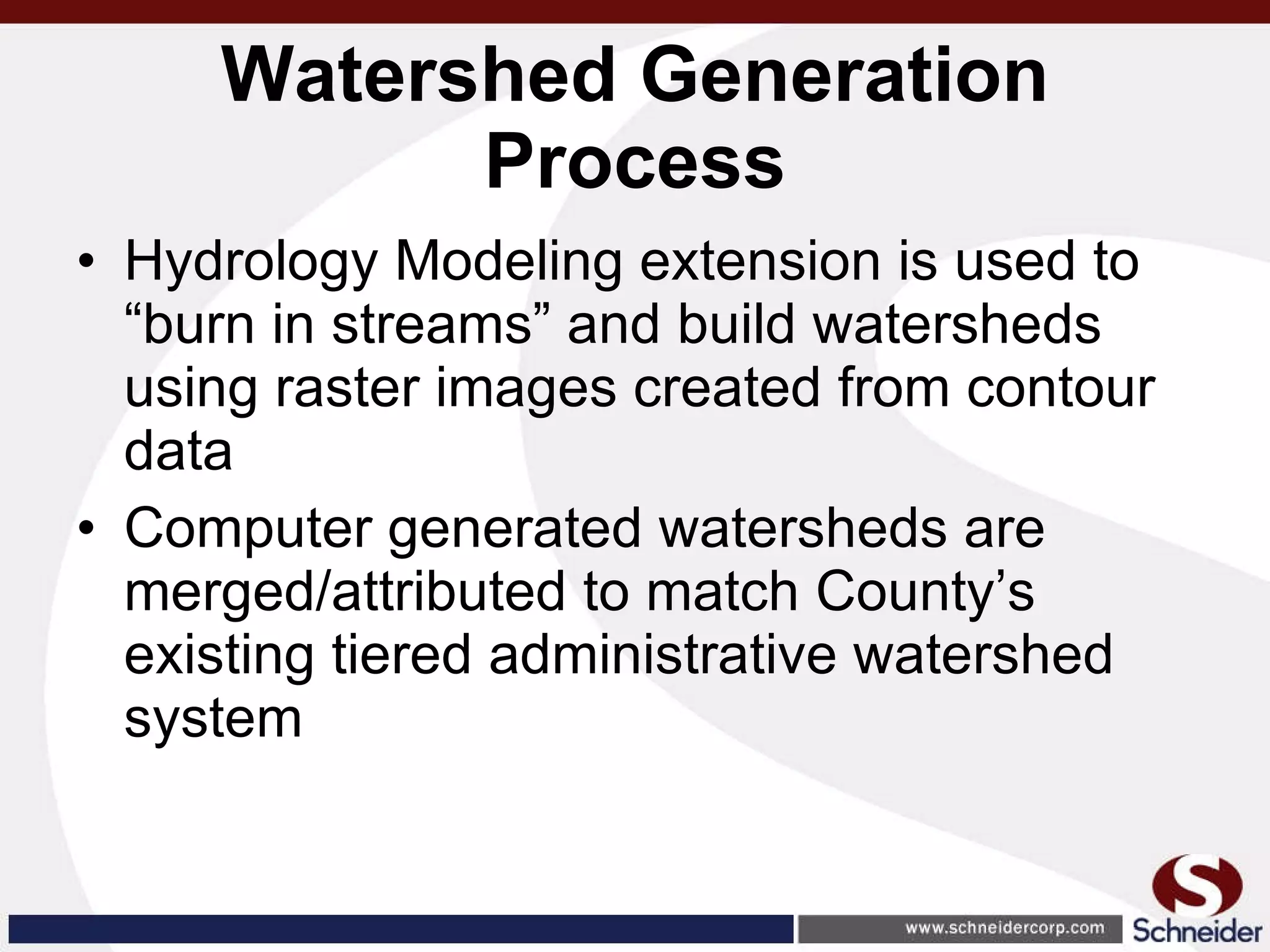 Watershed Generation Process

• Hydrology Modeling extension is used to “burn in streams” and build watersheds using raster images created from contour data

• Computer generated watersheds are merged/attributed to match County’s existing tiered administrative watershed system

www.schneidercorp.com

Schneider